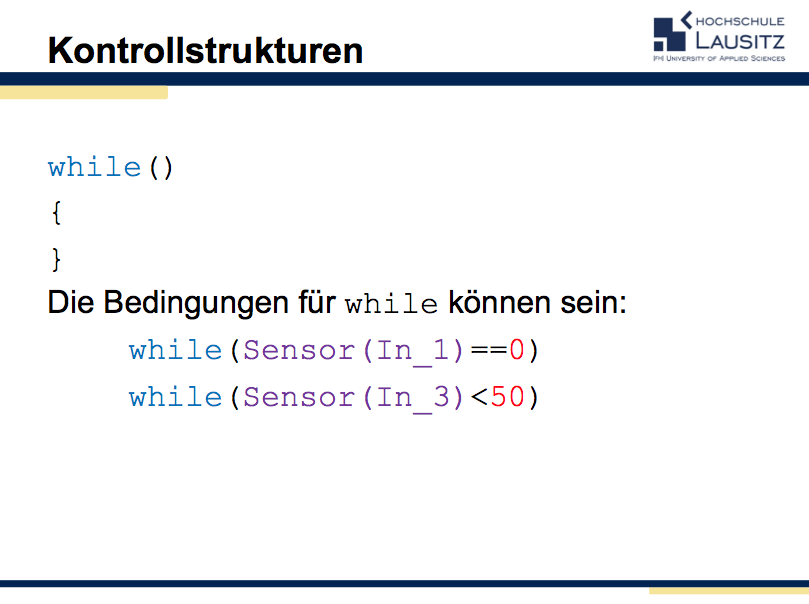 Kontrollstrukturen

HOCHSCHULE LAUSITZ
FH UNIVERSITY OF APPLIED SCIENCES

while()
{
}
Die Bedingungen für while können sein:

while(Sensor(In_1)==0)

while(Sensor(In_3)<50)